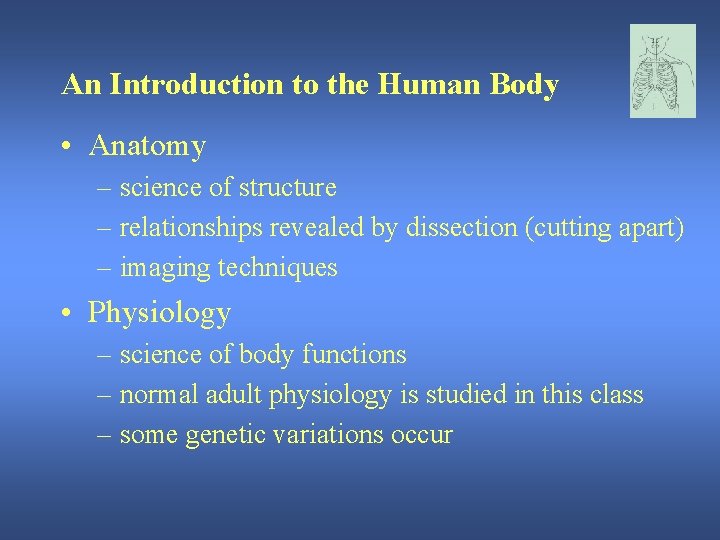 An Introduction to the Human Body

• Anatomy
– science of structure
– relationships revealed by dissection (cutting apart)
– imaging techniques

• Physiology
– science of body functions
– normal adult physiology is studied in this class
– some genetic variations occur